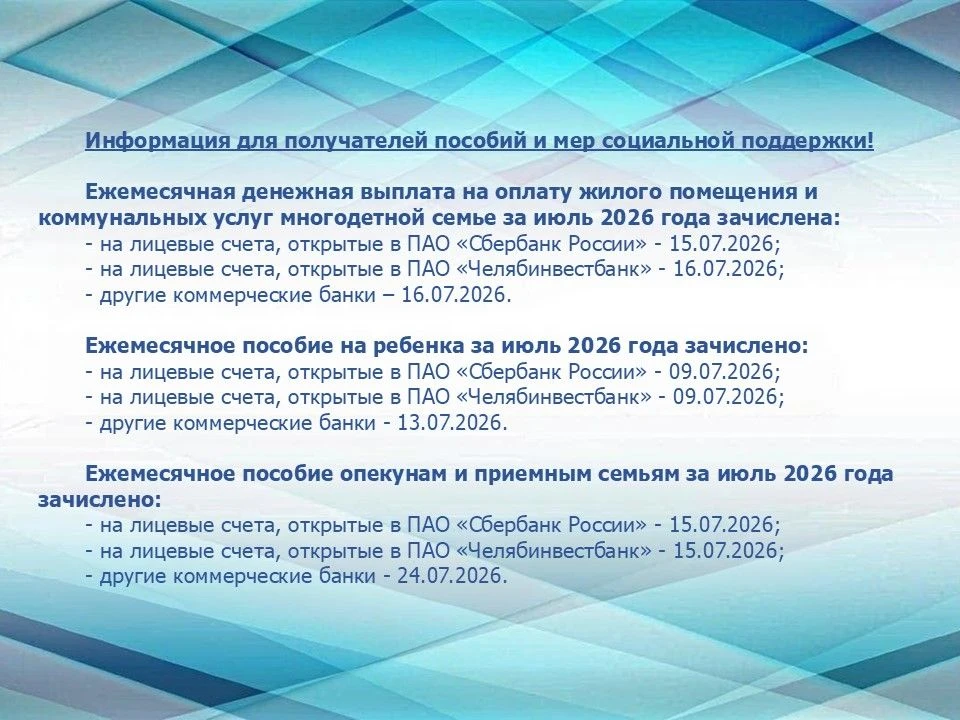 Информация для получателей пособий и мер социальной поддержки!

Ежемесячная денежная выплата на оплату жилого помещения и коммунальных услуг многодетной семье за июль 2026 года зачислена:
- на лицевые счета, открытые в ПАО «Сбербанк России» - 15.07.2026;
- на лицевые счета, открытые в ПАО «Челябинвестбанк» - 16.07.2026;
- другие коммерческие банки – 16.07.2026.

Ежемесячное пособие на ребенка за июль 2026 года зачислено:
- на лицевые счета, открытые в ПАО «Сбербанк России» - 09.07.2026;
- на лицевые счета, открытые в ПАО «Челябинвестбанк» - 09.07.2026;
- другие коммерческие банки - 13.07.2026.

Ежемесячное пособие опекунам и приемным семьям за июль 2026 года зачислено:
- на лицевые счета, открытые в ПАО «Сбербанк России» - 15.07.2026;
- на лицевые счета, открытые в ПАО «Челябинвестбанк» - 15.07.2026;
- другие коммерческие банки - 24.07.2026.